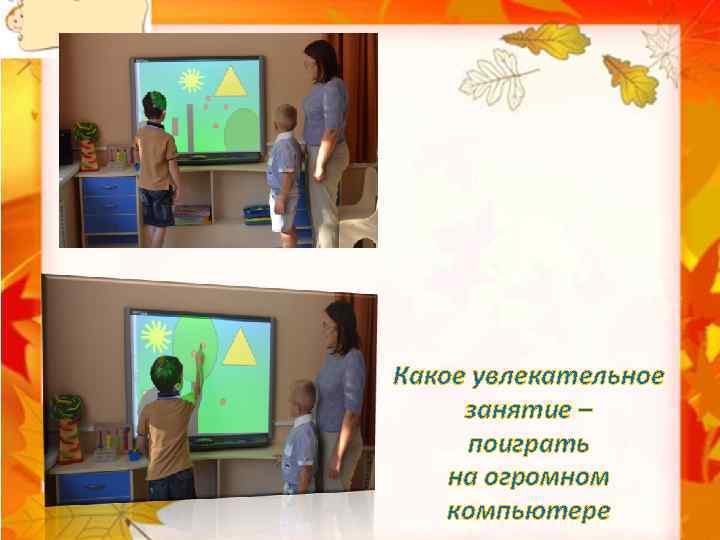 Какое увлекательное занятие – поиграть на огромном компьютере